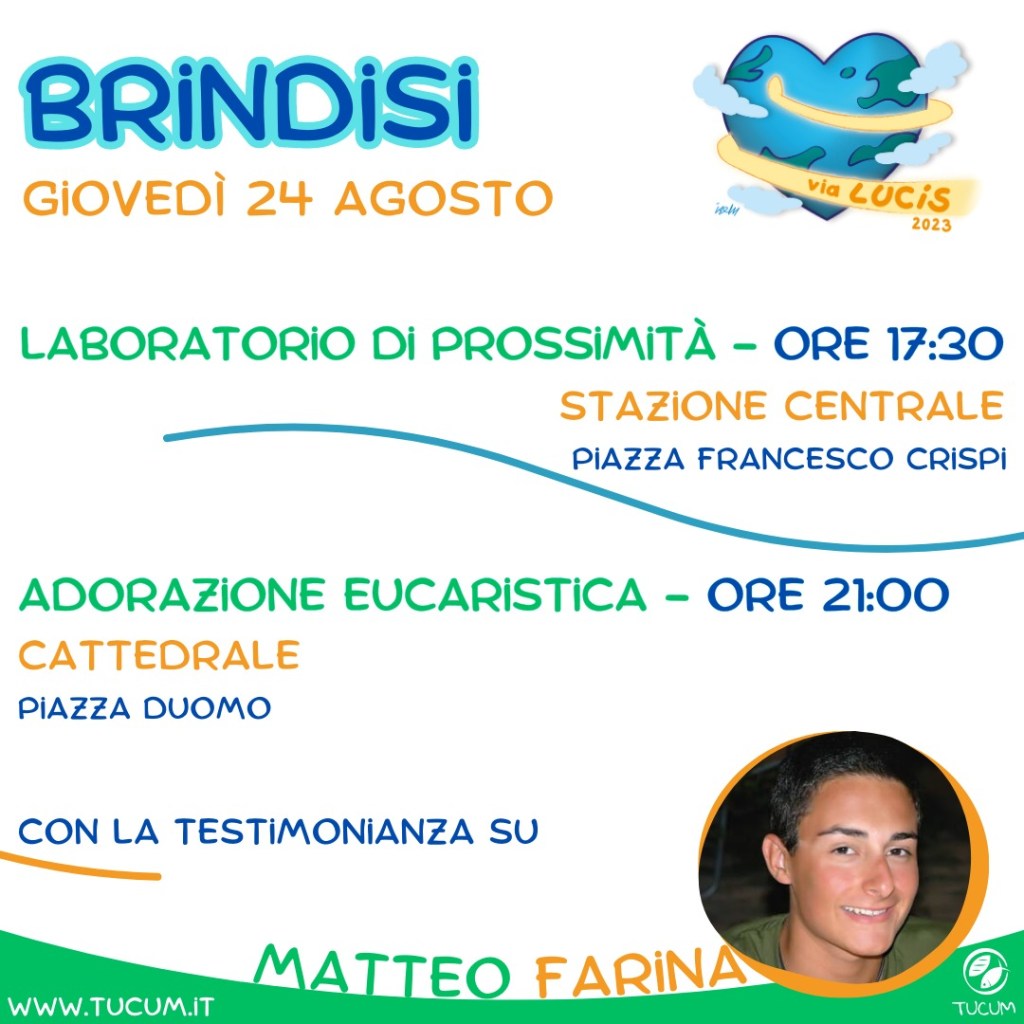 BRINDISI
GIOVEDÌ 24 AGOSTO

via LUCIS 2023

LABORATORIO DI PROSSIMITÀ - ORE 17:30
STAZIONE CENTRALE
PIAZZA FRANCESCO CRISPI

ADORAZIONE EUCARISTICA - ORE 21:00
CATTEDRALE
PIAZZA DUOMO

CON LA TESTIMONIANZA SU

MATTEO FARINA

WWW.TUCUM.IT

TUCUM